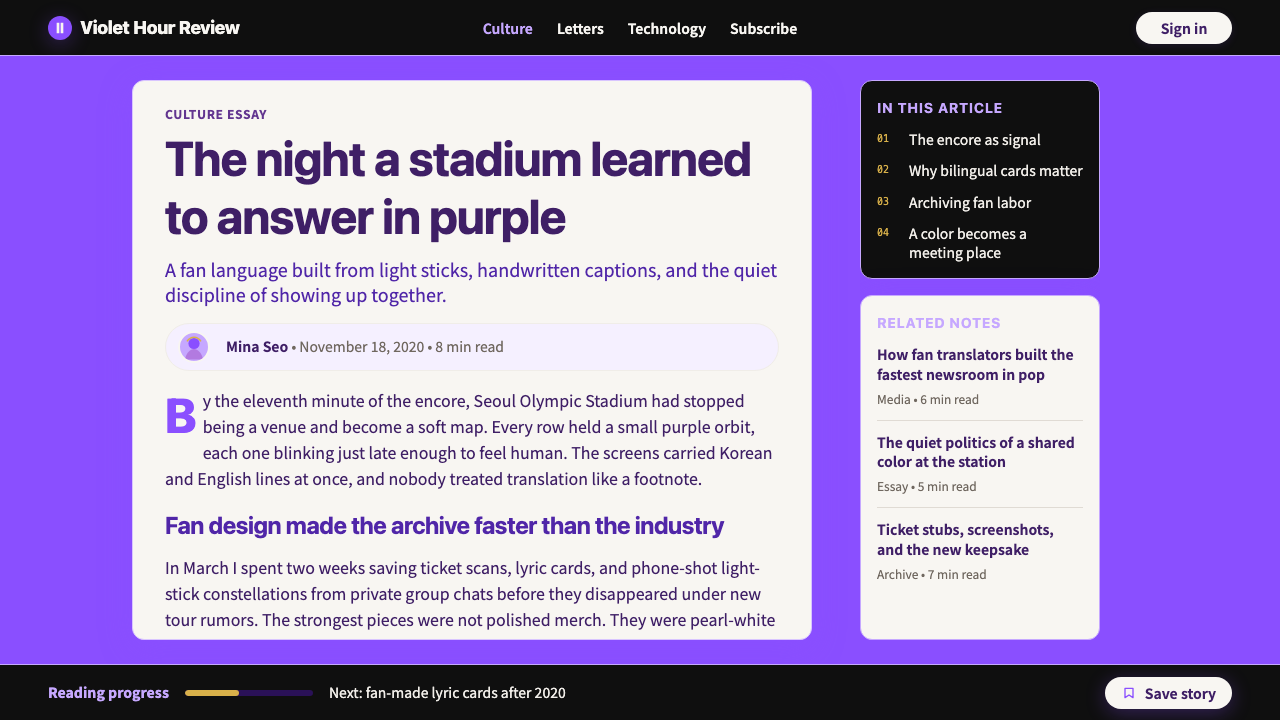 Violet Hour Review

Culture Letters Technology Subscribe

Sign in

CULTURE ESSAY

The night a stadium learned to answer in purple

A fan language built from light sticks, handwritten captions, and the quiet discipline of showing up together.

Mina Seo • November 18, 2020 • 8 min read

By the eleventh minute of the encore, Seoul Olympic Stadium had stopped being a venue and become a soft map. Every row held a small purple orbit, each one blinking just late enough to feel human. The screens carried Korean and English lines at once, and nobody treated translation like a footnote.

Fan design made the archive faster than the industry

In March I spent two weeks saving ticket scans, lyric cards, and phone-shot light-stick constellations from private group chats before they disappeared under new tour rumors. The strongest pieces were not polished merch. They were pearl-white

IN THIS ARTICLE

01 The encore as signal

02 Why bilingual cards matter

03 Archiving fan labor

04 A color becomes a meeting place

RELATED NOTES

How fan translators built the fastest newsroom in pop

Media • 6 min read

The quiet politics of a shared color at the station

Essay • 5 min read

Ticket stubs, screenshots, and the new keepsake

Archive • 7 min read

Reading progress

Next: fan-made lyric cards after 2020

Save story